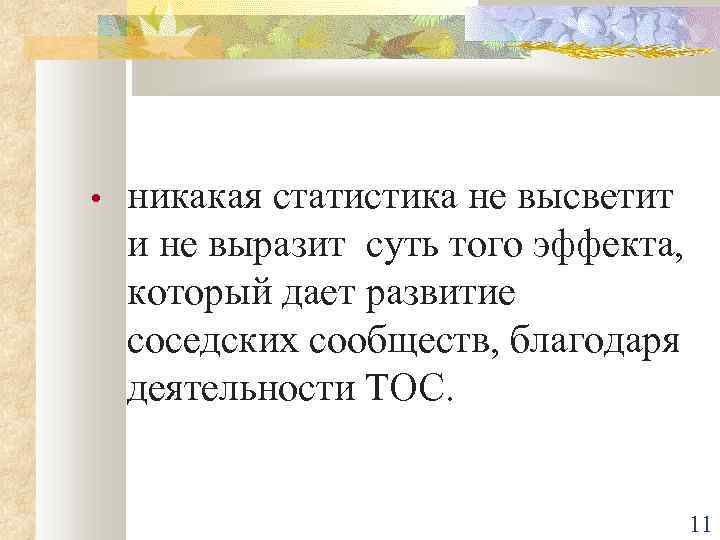 • никакая статистика не высветит и не выразит суть того эффекта, который дает развитие соседских сообществ, благодаря деятельности ТОС.

11